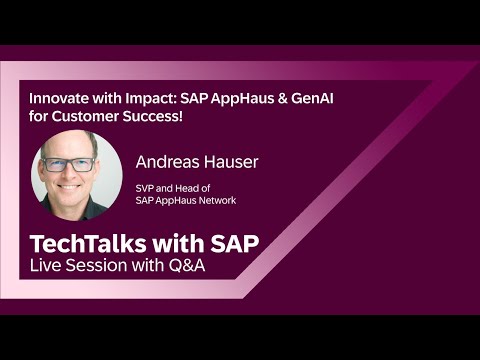 Innovate with Impact: SAP AppHaus & GenAI for Customer Success!

Andreas Hauser

SVP and Head of SAP AppHaus Network

TechTalks with SAP
Live Session with Q&A